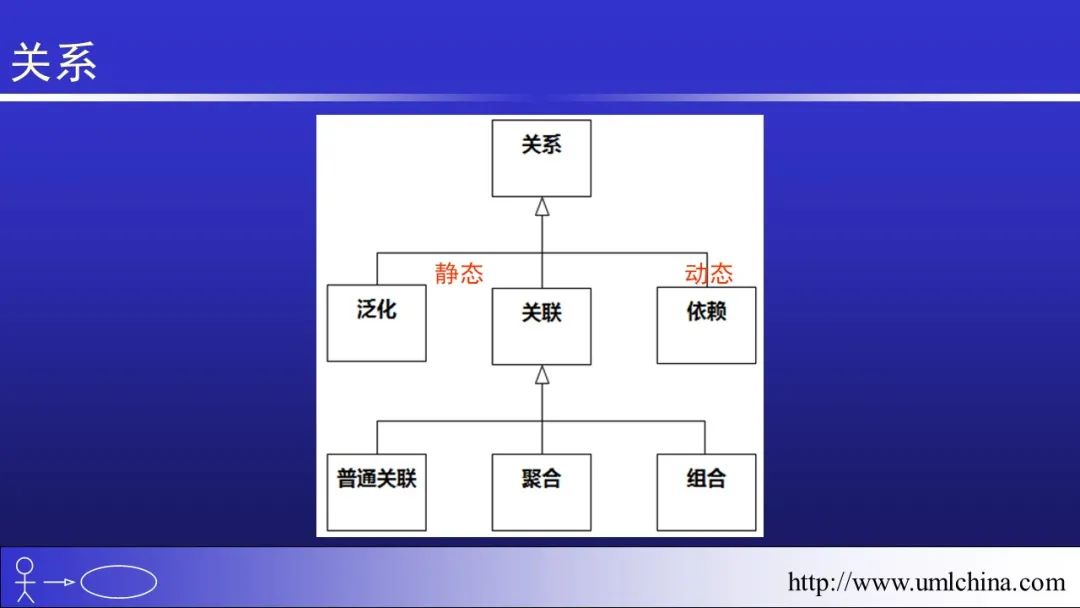 关系

关系

静态

动态

泛化

关联

依赖

普通关联

聚合

组合

http://www.umlchina.com